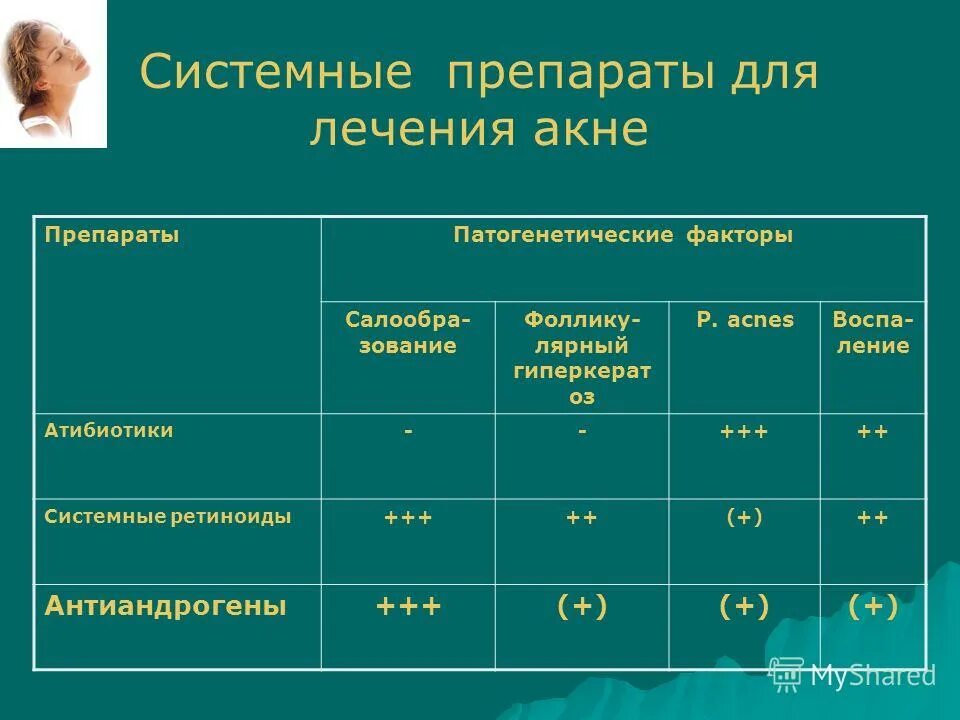 Системные препараты для лечения акне

| Препараты | Патогенетические факторы | | | |
|---|---|---|---|---|
| | Салообразование | Фолликулярный гиперкератоз | P. acnes | Воспаление |
| Атибиотики | - | - | +++ | ++ |
| Системные ретиноиды | +++ | ++ | (+) | ++ |
| Антиандрогены | +++ | (+) | (+) | (+) |

MyShared